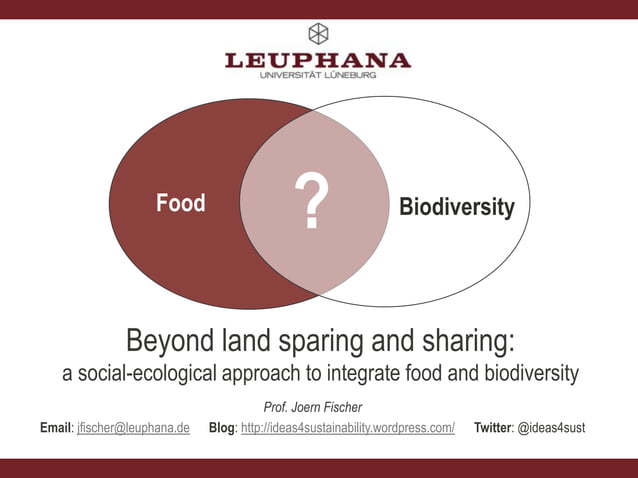 LEUPHANA
UNIVERSITÄT LÜNEBURG

Food

?

Biodiversity

Beyond land sparing and sharing:
a social-ecological approach to integrate food and biodiversity

Prof. Joern Fischer

Email: jfischer@leuphana.de Blog: http://ideas4sustainability.wordpress.com/ Twitter: @ideas4sust